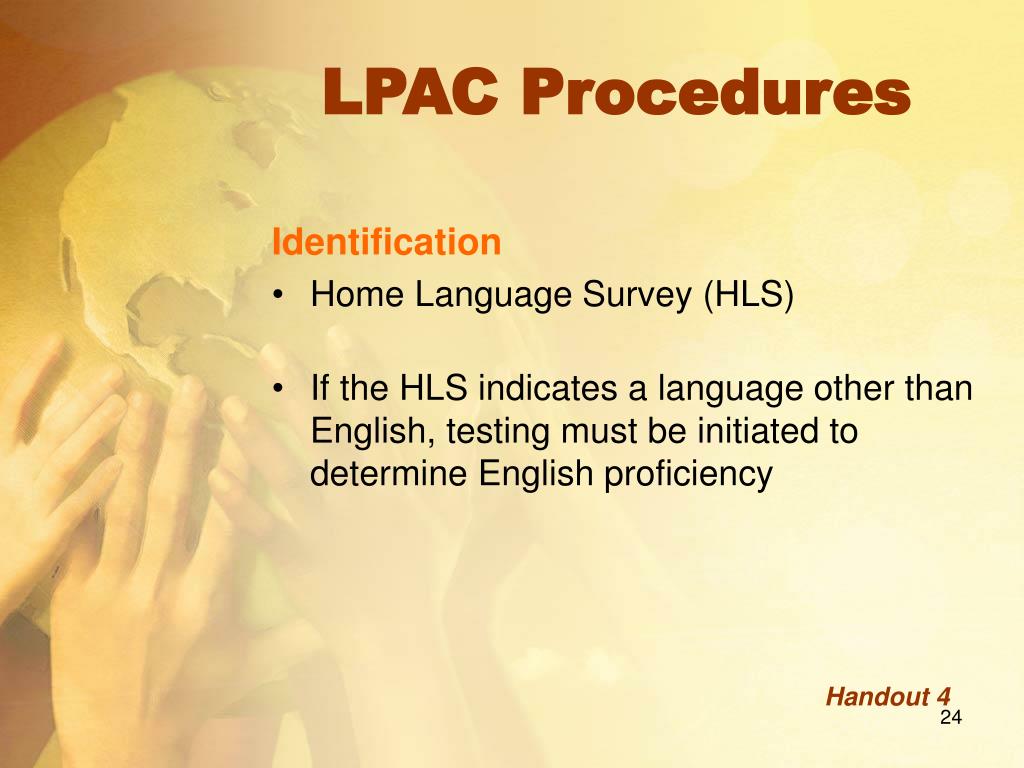 LPAC Procedures

Identification

• Home Language Survey (HLS)

• If the HLS indicates a language other than English, testing must be initiated to determine English proficiency

Handout 4

24